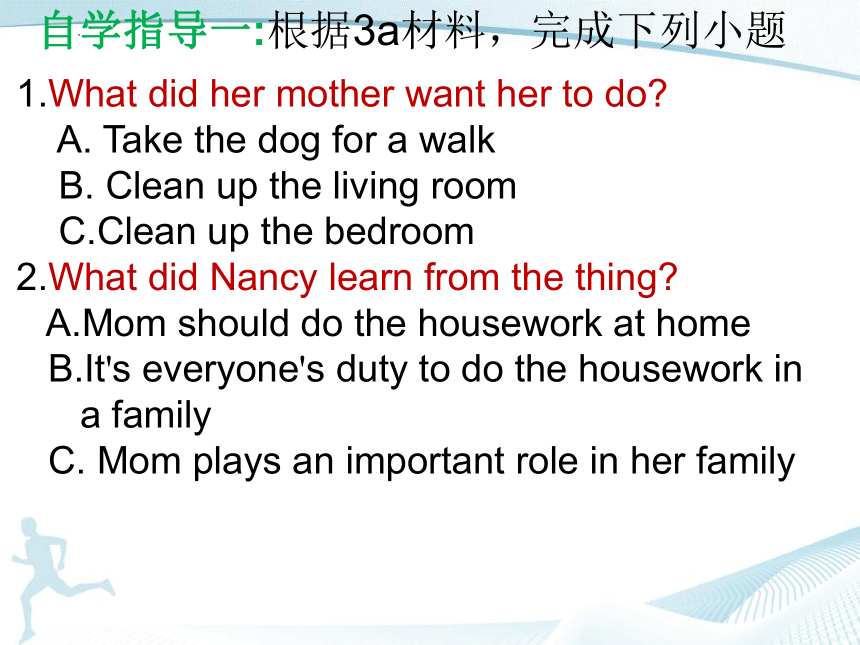 自学指导一:根据3a材料，完成下列小题

1.What did her mother want her to do?
A. Take the dog for a walk
B. Clean up the living room
C.Clean up the bedroom

2.What did Nancy learn from the thing?
A.Mom should do the housework at home
B.It's everyone's duty to do the housework in a family
C. Mom plays an important role in her family